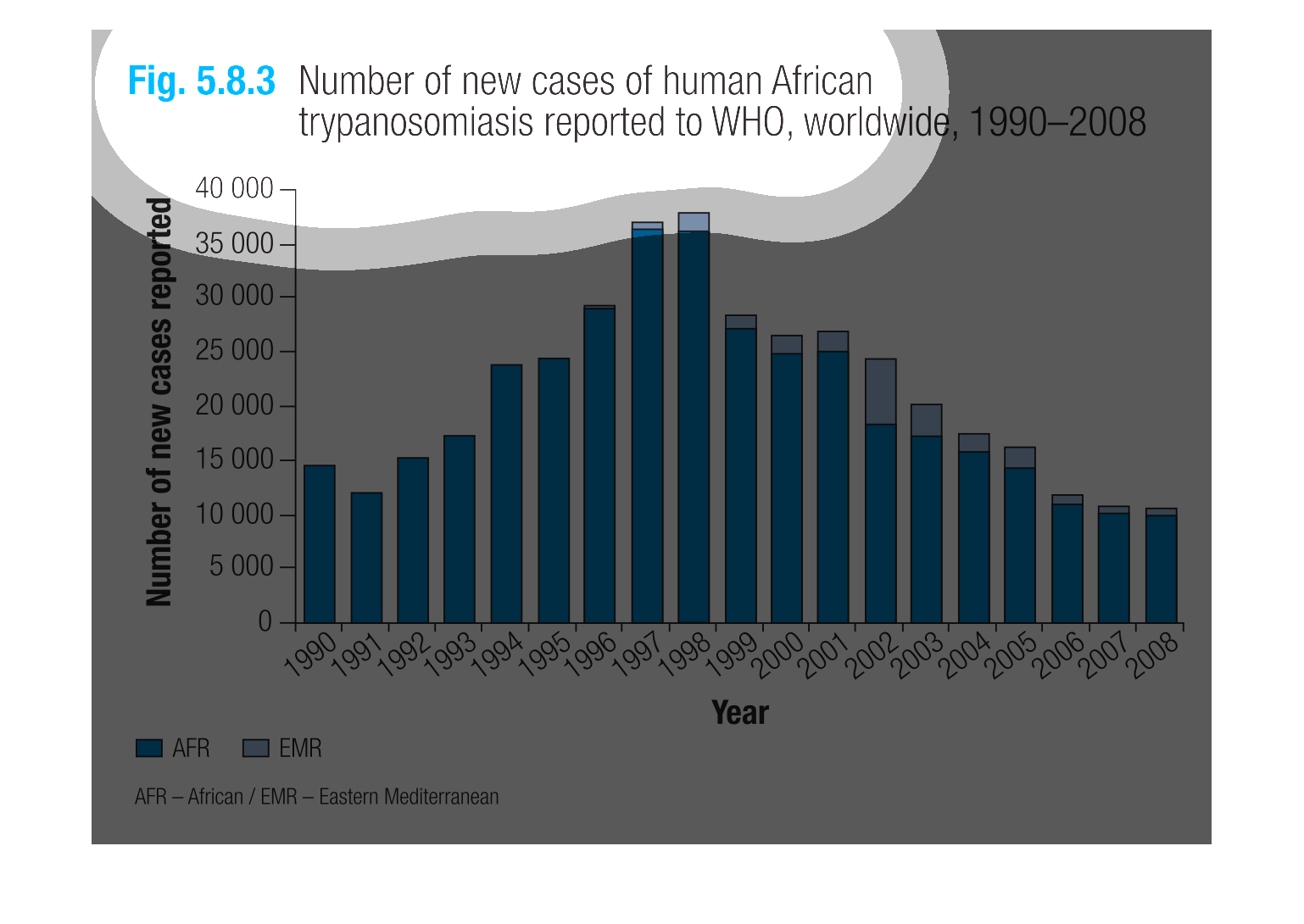 Fig. 5.8.3 Number of new cases of human African trypanosomiasis reported to WHO, worldwide, 1990–2008

Number of new cases reported

40 000
35 000
30 000
25 000
20 000
15 000
10 000
5 000
0

1990 1991 1992 1993 1994 1995 1996 1997 1998 1999 2000 2001 2002 2003 2004 2005 2006 2007 2008

Year

AFR EMR

AFR – African / EMR – Eastern Mediterranean